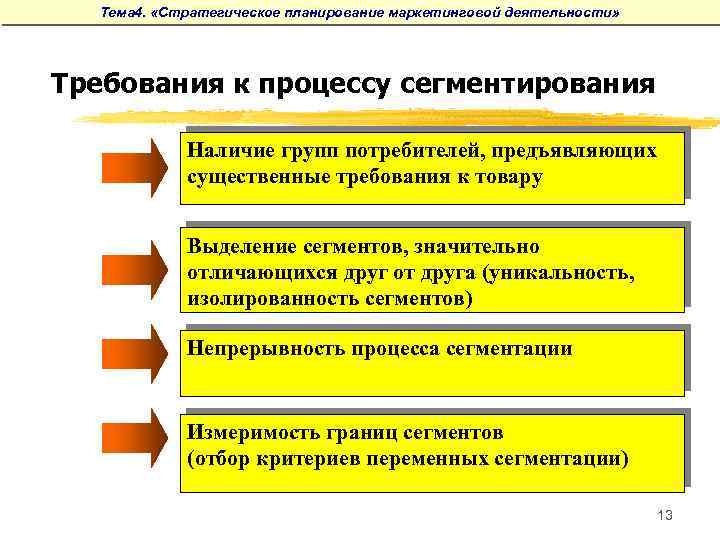 Тема4. «Стратегическое планирование маркетинговой деятельности»

Требования к процессу сегментирования

Наличие групп потребителей, предъявляющих существенные требования к товару

Выделение сегментов, значительно отличающихся друг от друга (уникальность, изолированность сегментов)

Непрерывность процесса сегментации

Измеримость границ сегментов (отбор критериев переменных сегментации)

13